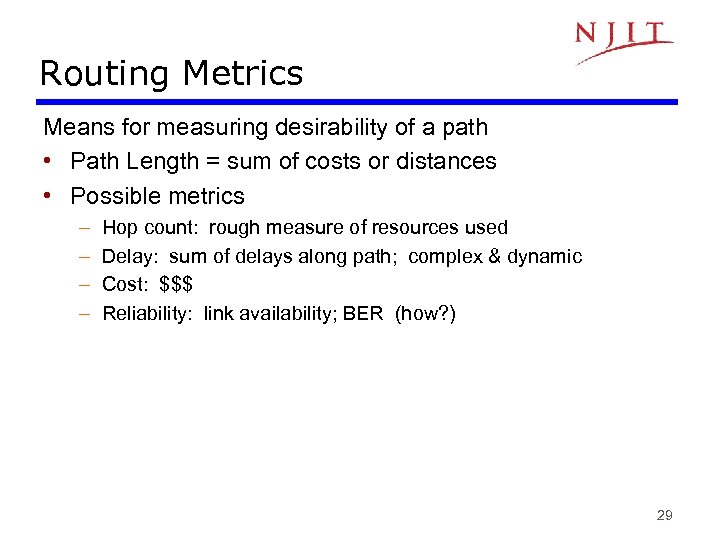 NJIT

Routing Metrics

Means for measuring desirability of a path

• Path Length = sum of costs or distances
• Possible metrics
– Hop count: rough measure of resources used
– Delay: sum of delays along path; complex & dynamic
– Cost: \$\$\$
– Reliability: link availability; BER (how?)

29